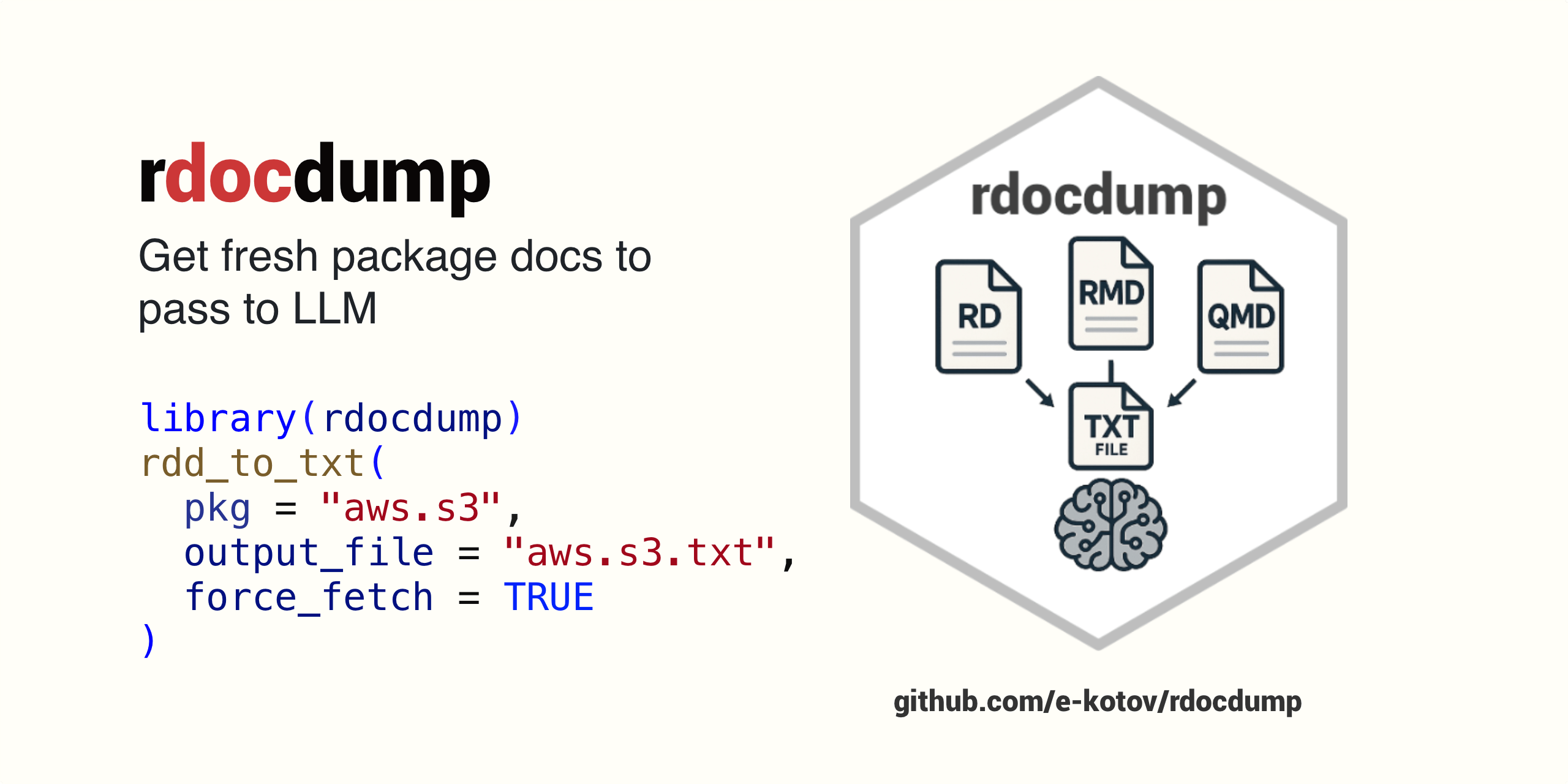 rdocdump

Get fresh package docs to pass to LLM

library(rdocdump)
rdd_to_txt(
  pkg = "aws.s3",
  output_file = "aws.s3.txt",
  force_fetch = TRUE
)

rdocdump

RD

RMD

QMD

TXT
FILE

github.com/e-kotov/rdocdump